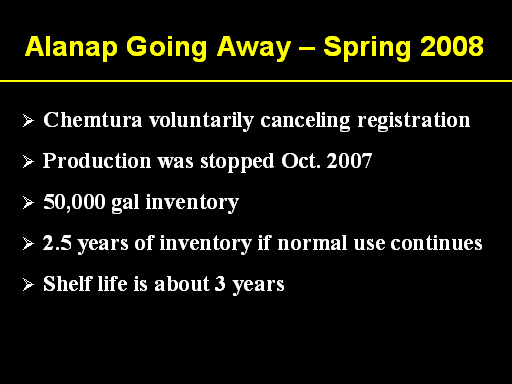 Alanap Going Away – Spring 2008

➢ Chemtura voluntarily canceling registration

➢ Production was stopped Oct. 2007

➢ 50,000 gal inventory

➢ 2.5 years of inventory if normal use continues

➢ Shelf life is about 3 years